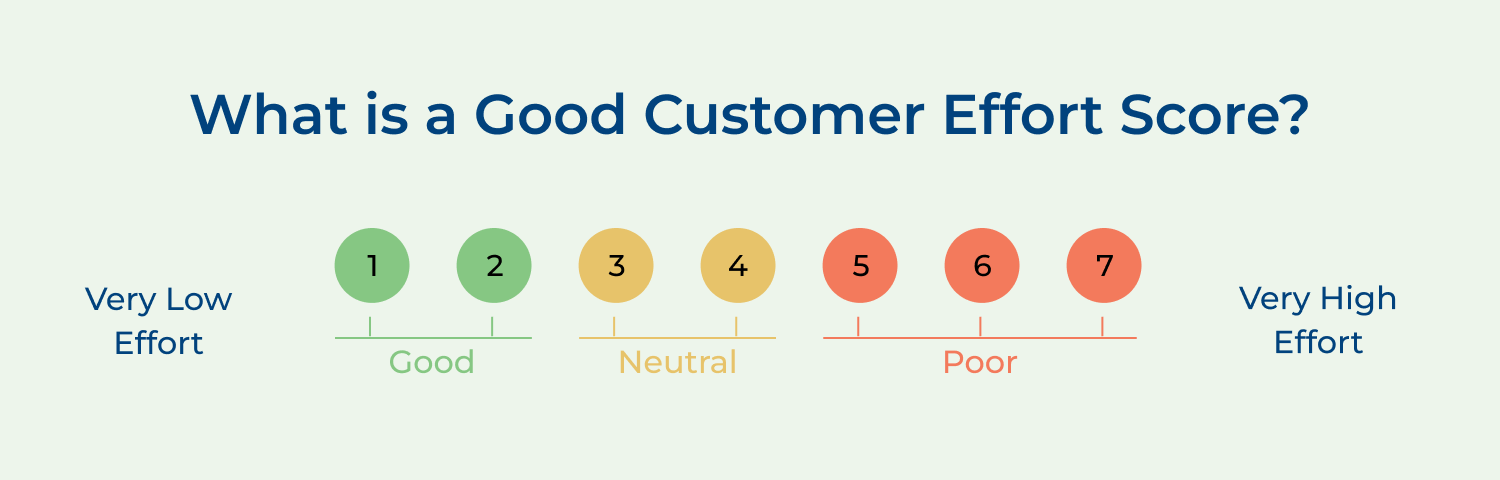 What is a Good Customer Effort Score?

Very Low Effort

1 2 3 4 5 6 7

Good Neutral Poor

Very High Effort